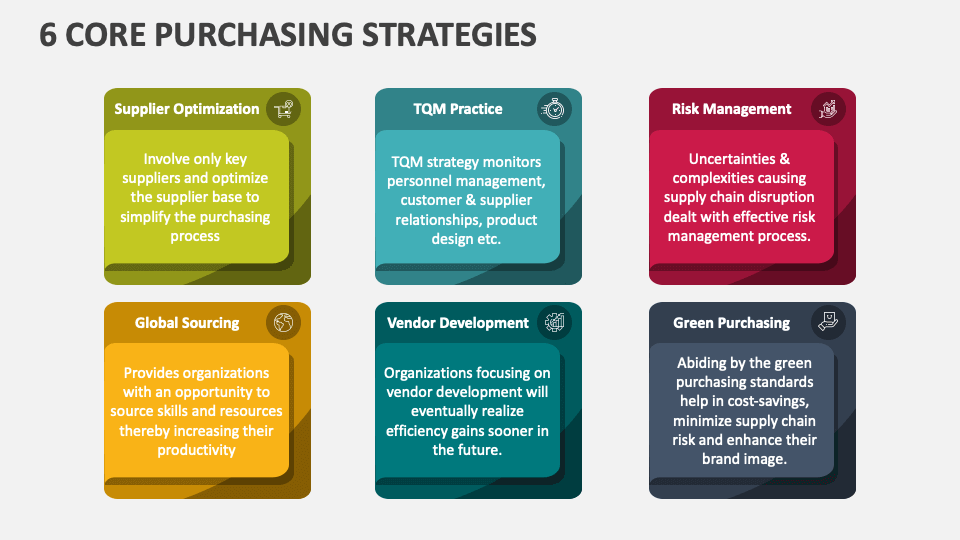 6 CORE PURCHASING STRATEGIES

Supplier Optimization

Involve only key suppliers and optimize the supplier base to simplify the purchasing process

TQM Practice

TQM strategy monitors personnel management, customer & supplier relationships, product design etc.

Risk Management

Uncertainties & complexities causing supply chain disruption dealt with effective risk management process.

Global Sourcing

Provides organizations with an opportunity to source skills and resources thereby increasing their productivity

Vendor Development

Organizations focusing on vendor development will eventually realize efficiency gains sooner in the future.

Green Purchasing

Abiding by the green purchasing standards help in cost-savings, minimize supply chain risk and enhance their brand image.